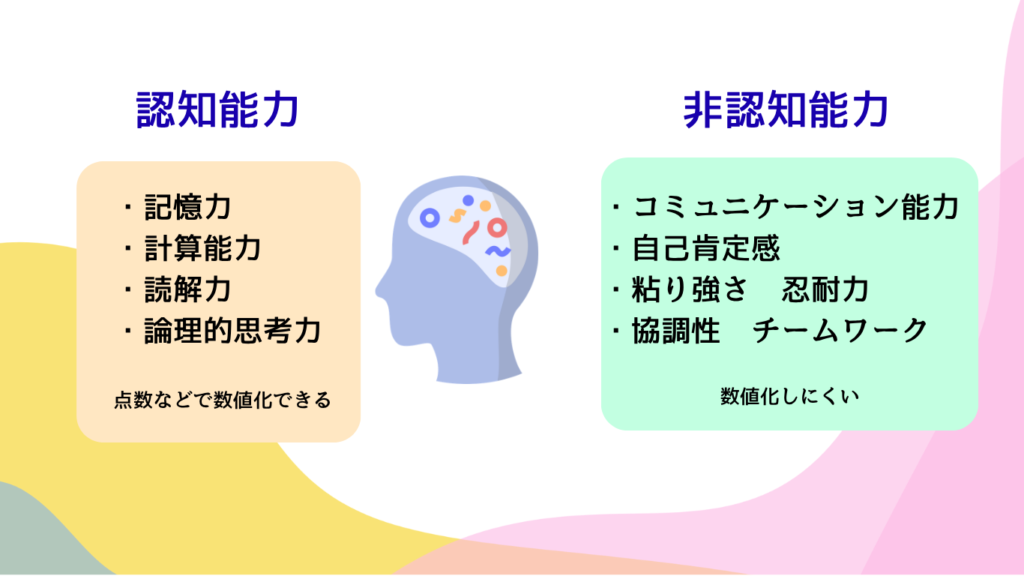 認知能力

・記憶力
・計算能力
・読解力
・論理的思考力

点数などで数値化できる

非認知能力

・コミュニケーション能力
・自己肯定感
・粘り強さ　忍耐力
・協調性　チームワーク

数値化しにくい